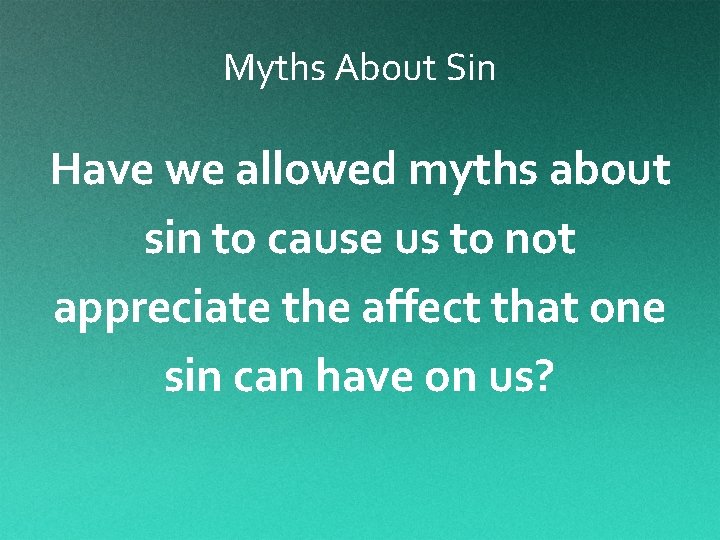 Myths About Sin

Have we allowed myths about sin to cause us to not appreciate the affect that one sin can have on us?